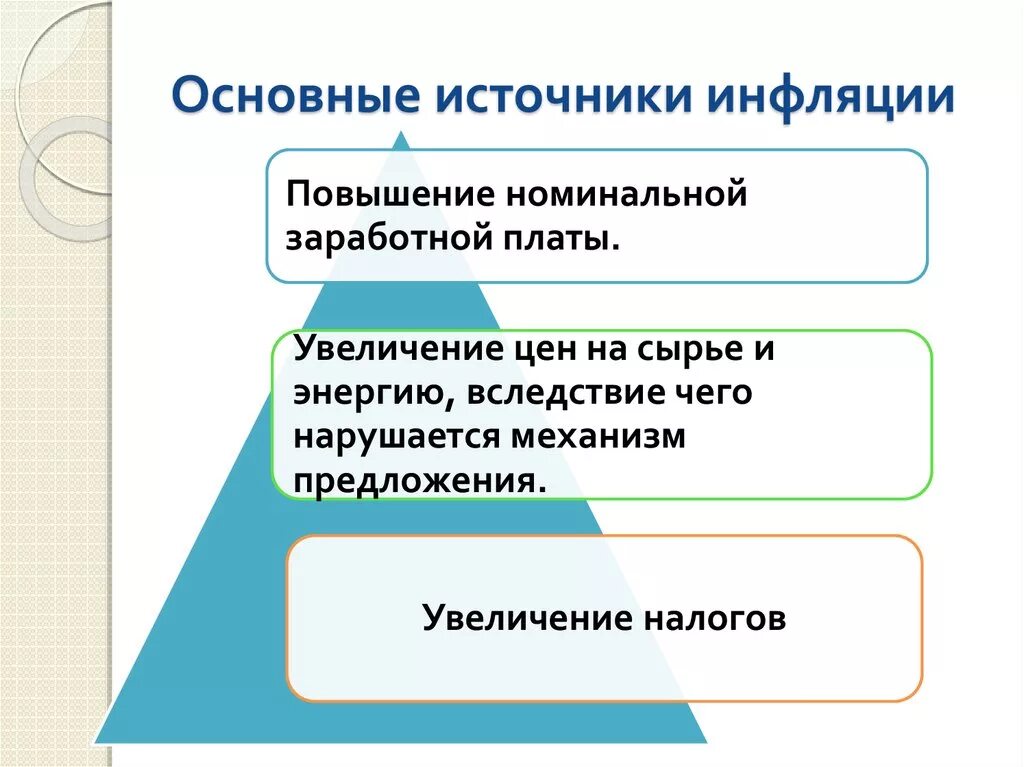 Основные источники инфляции

Повышение номинальной заработной платы.

Увеличение цен на сырье и энергию, вследствие чего нарушается механизм предложения.

Увеличение налогов